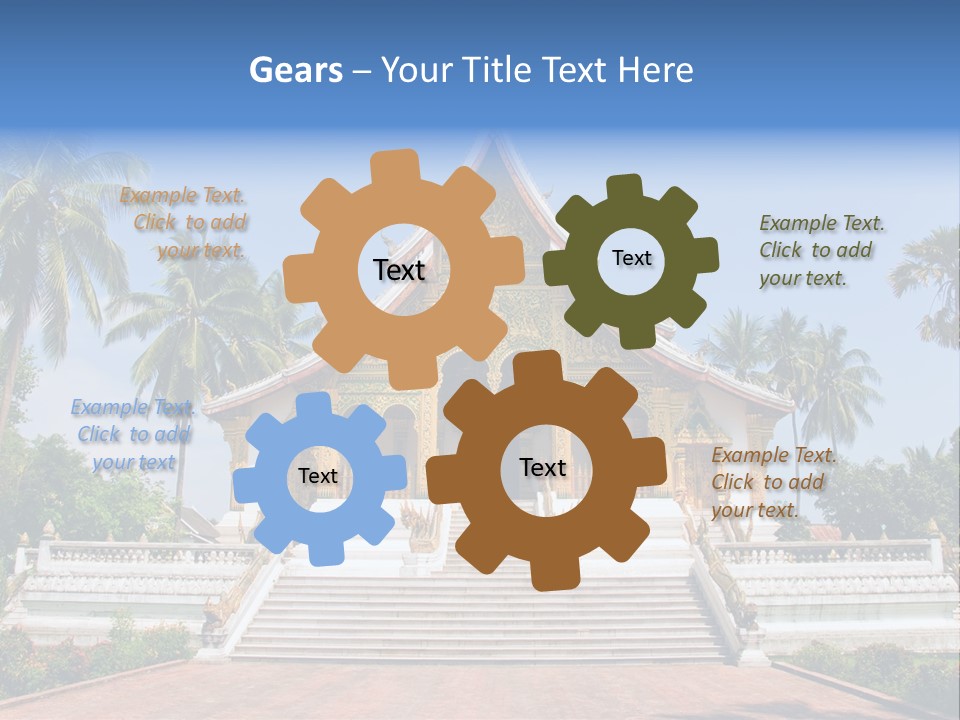 Gears – Your Title Text Here

Example Text. Click to add your text.

Text

Text

Example Text. Click to add your text.

Example Text. Click to add your text

Text

Text

Example Text. Click to add your text.